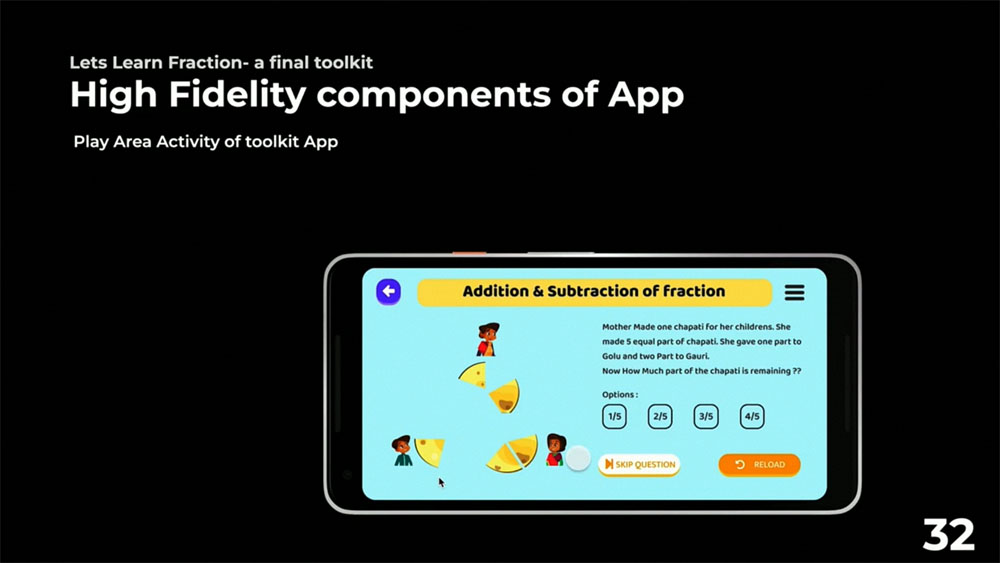 Lets Learn Fraction- a final toolkit
High Fidelity components of App

Play Area Activity of toolkit App

Addition & Subtraction of fraction

Mother Made one chapati for her childrens. She made 5 equal part of chapati. She gave one part to Golu and two Part to Gauri.
Now How Much part of the chapati is remaining ??

Options :

1/5
2/5
3/5
4/5

SKIP QUESTION

RELOAD

32